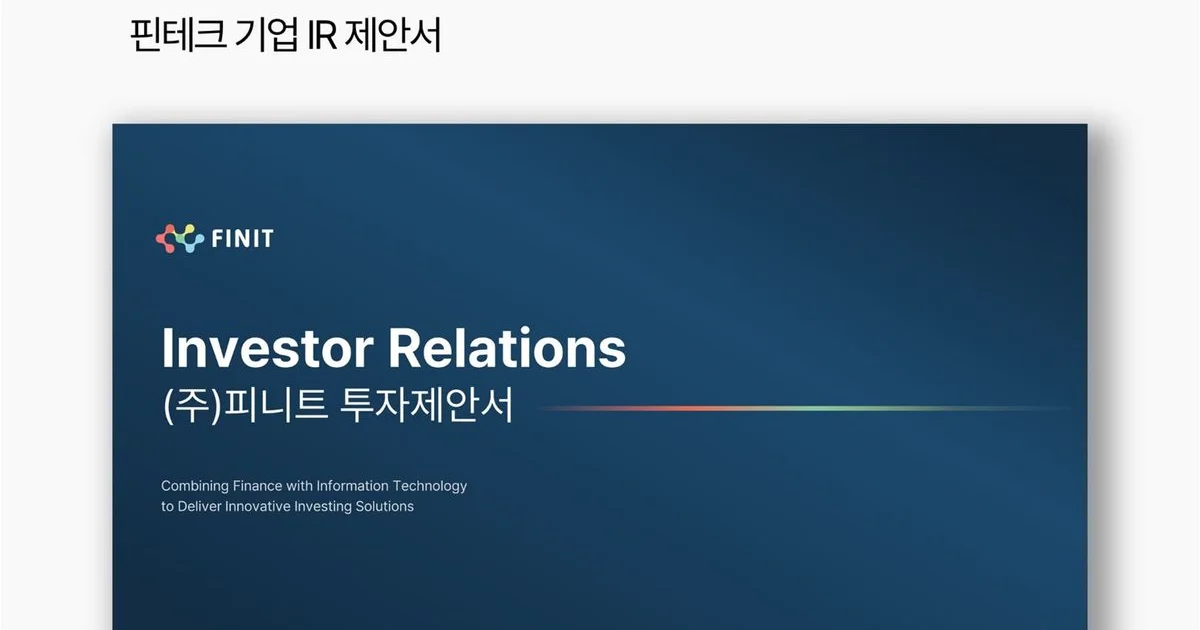 핀테크 기업 IR 제안서

FINIT

Investor Relations
(주)피니트 투자제안서

Combining Finance with Information Technology
to Deliver Innovative Investing Solutions